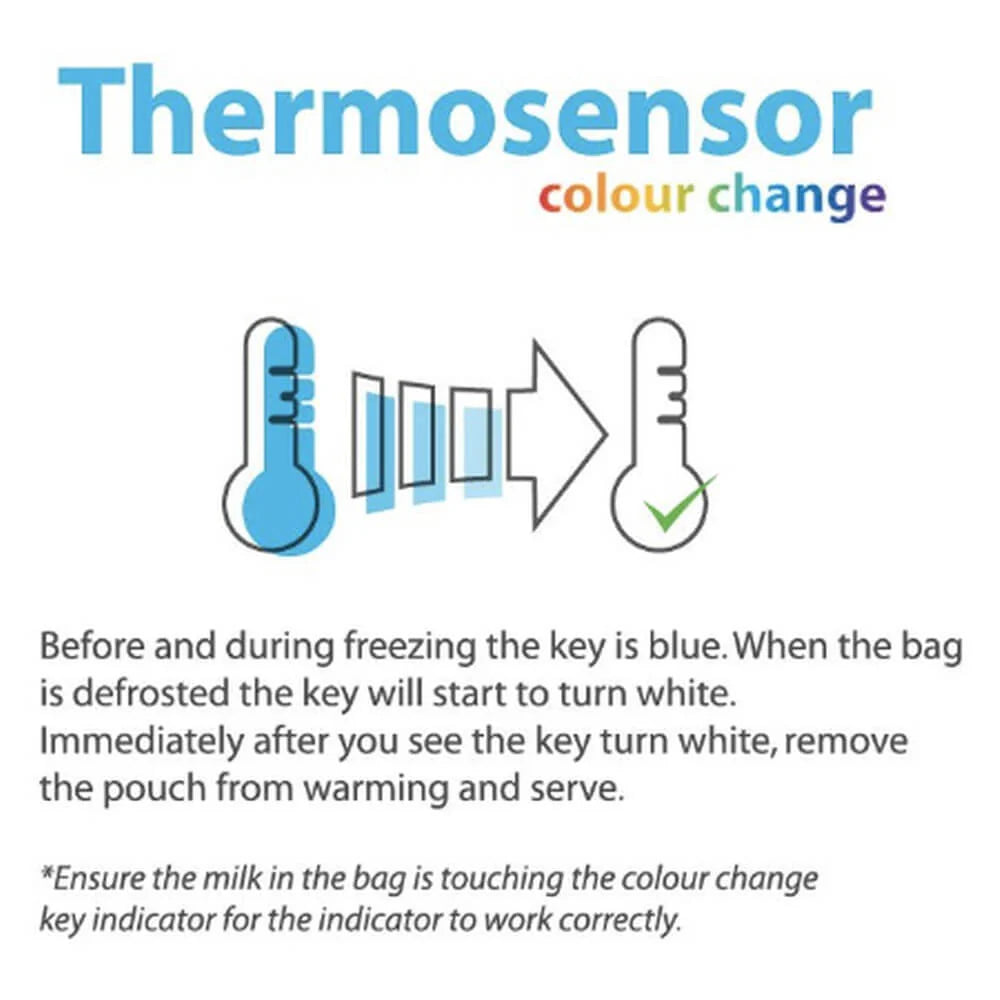 Thermosensor
colour change

Before and during freezing the key is blue. When the bag is defrosted the key will start to turn white. Immediately after you see the key turn white, remove the pouch from warming and serve.

*Ensure the milk in the bag is touching the colour change key indicator for the indicator to work correctly.